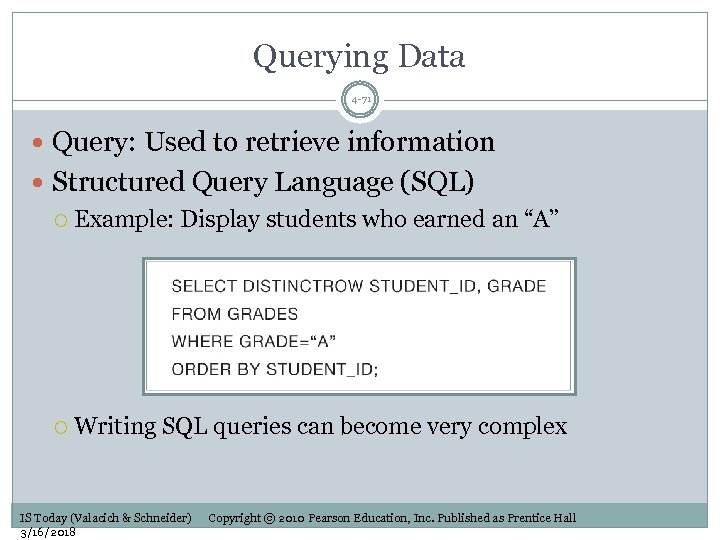 Querying Data

4-71

Query: Used to retrieve information

Structured Query Language (SQL)

Example: Display students who earned an “A”

SELECT DISTINCTROW STUDENT_ID, GRADE
FROM GRADES
WHERE GRADE=“A”
ORDER BY STUDENT_ID;

Writing SQL queries can become very complex

IS Today (Valacich & Schneider) Copyright © 2010 Pearson Education, Inc. Published as Prentice Hall
3/16/2018